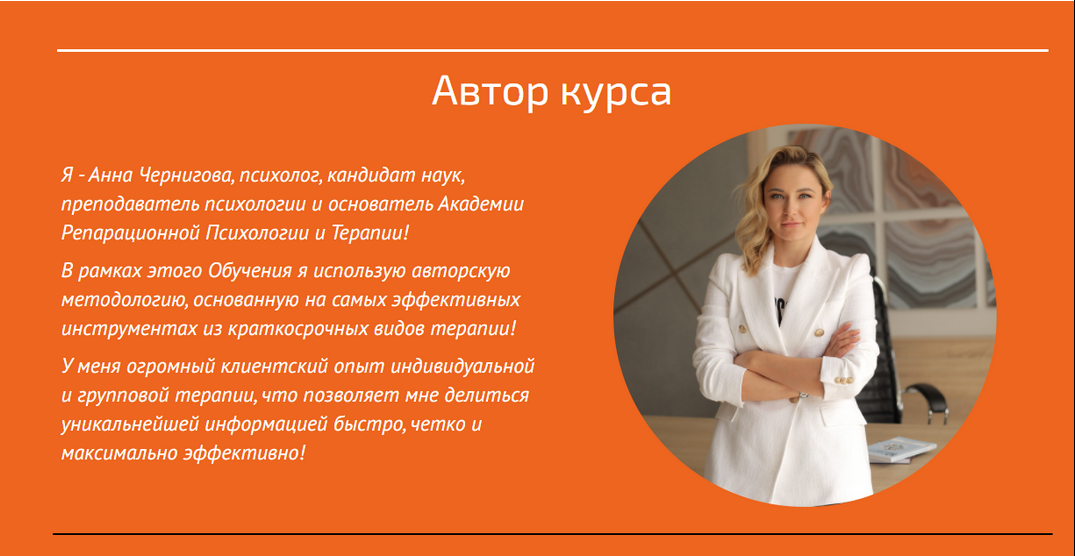 Автор курса

Я - Анна Чернигова, психолог, кандидат наук, преподаватель психологии и основатель Академии Репарационной Психологии и Терапии!

В рамках этого Обучения я использую авторскую методологию, основанную на самых эффективных инструментах из краткосрочных видов терапии!

У меня огромный клиентский опыт индивидуальной и групповой терапии, что позволяет мне делиться уникальнейшей информацией быстро, четко и максимально эффективно!